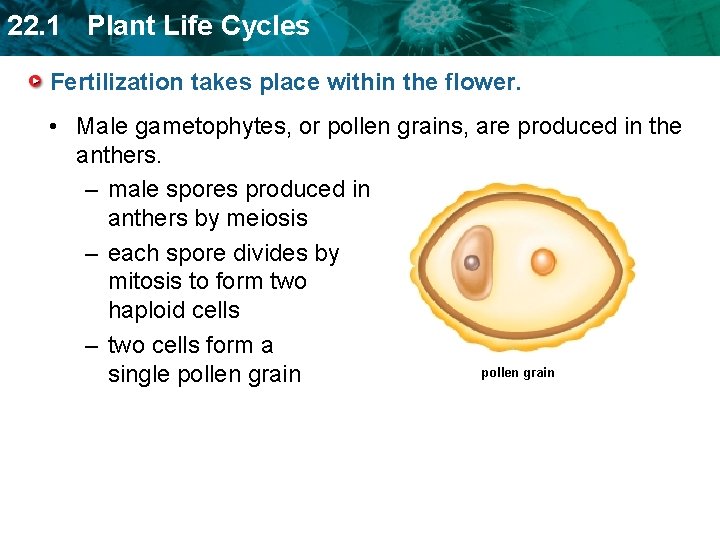 22.1 Plant Life Cycles

Fertilization takes place within the flower.

• Male gametophytes, or pollen grains, are produced in the anthers.

– male spores produced in anthers by meiosis

– each spore divides by mitosis to form two haploid cells

– two cells form a single pollen grain

pollen grain